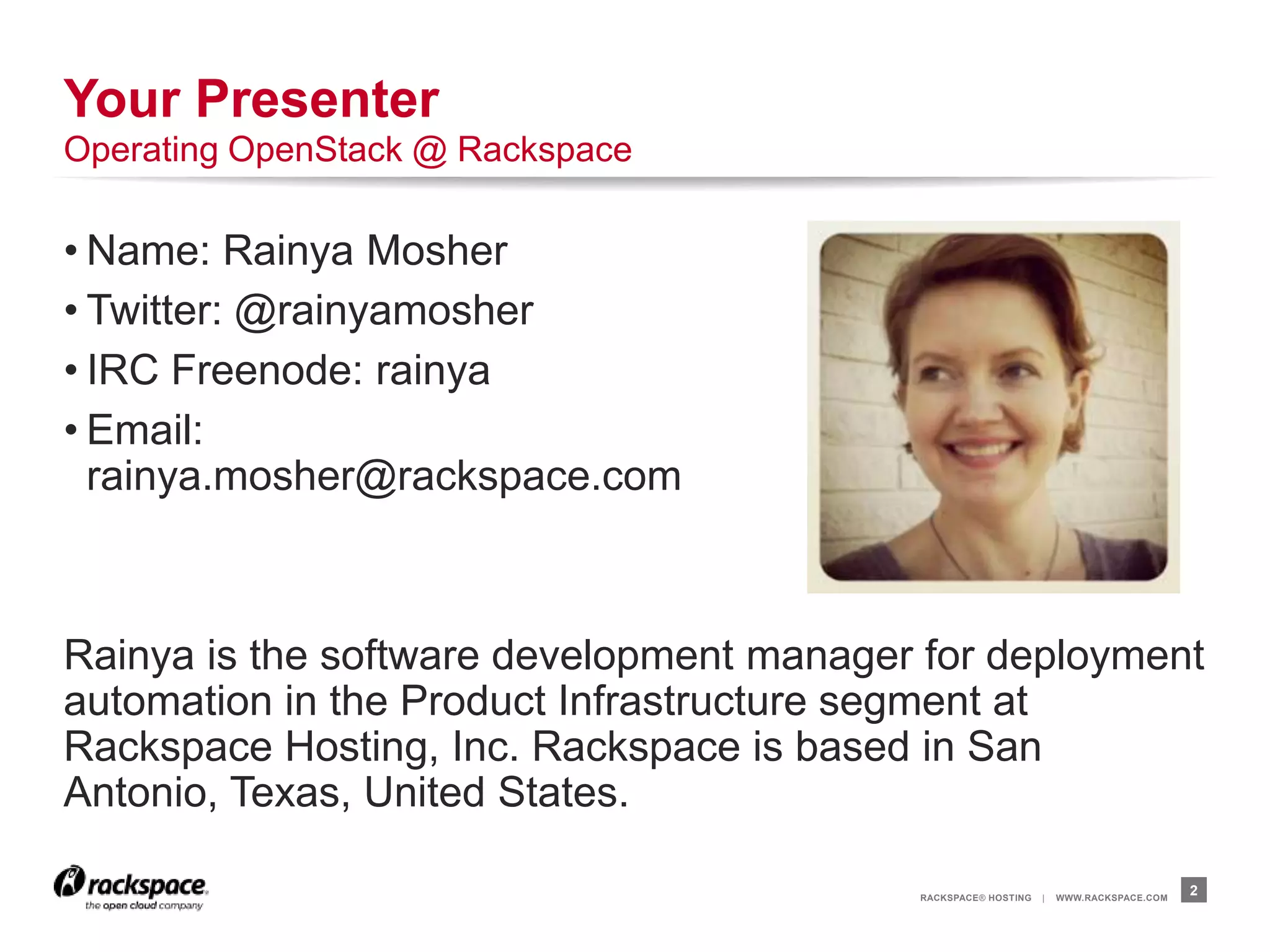 Your Presenter
Operating OpenStack @ Rackspace

• Name: Rainya Mosher
• Twitter: @rainyamosher
• IRC Freenode: rainya
• Email: rainya.mosher@rackspace.com

Rainya is the software development manager for deployment automation in the Product Infrastructure segment at Rackspace Hosting, Inc. Rackspace is based in San Antonio, Texas, United States.

rackspace. the open cloud company

RACKSPACE® HOSTING | WWW.RACKSPACE.COM 2